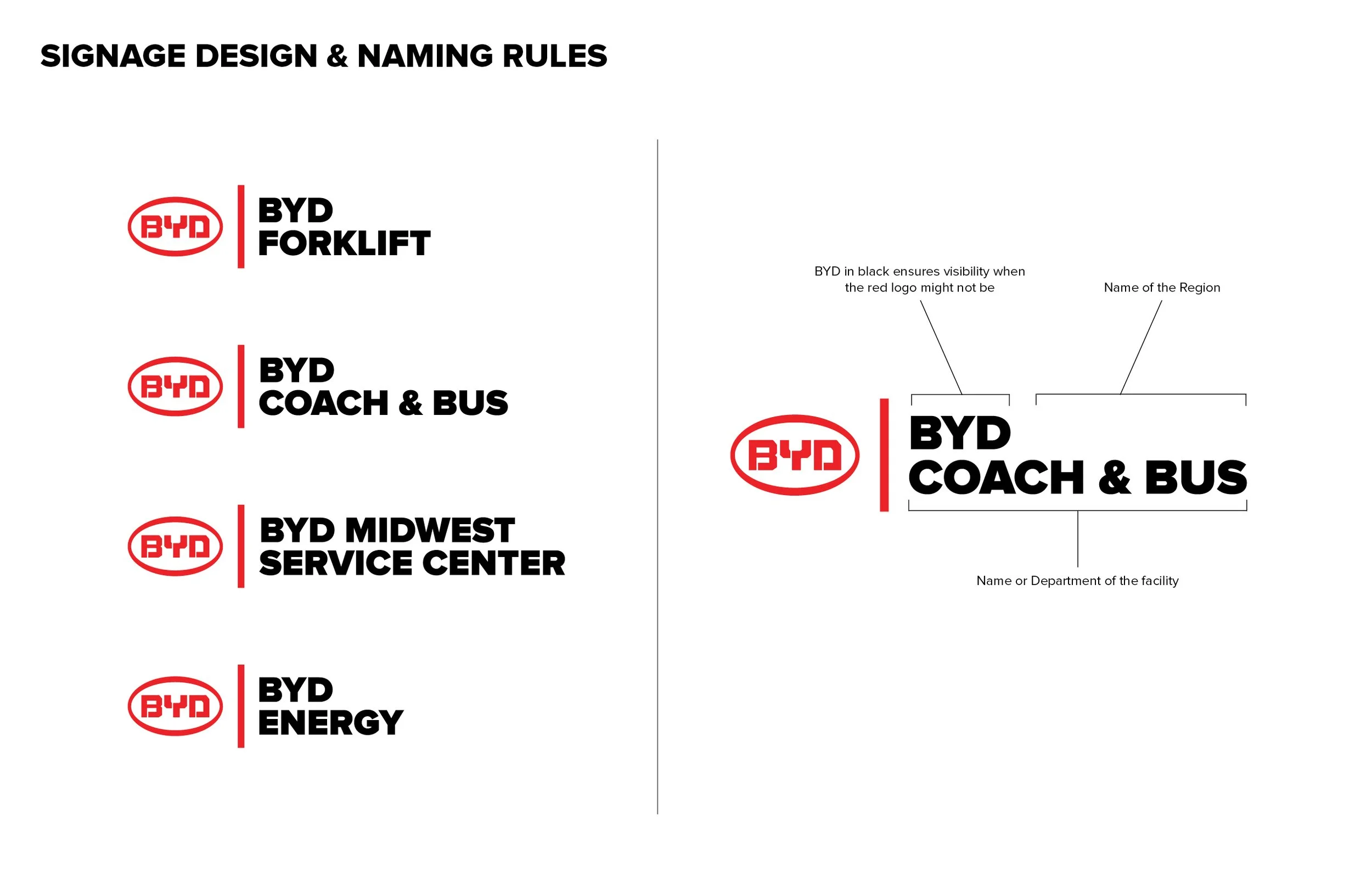 SIGNAGE DESIGN & NAMING RULES

BYD

BYD
FORKLIFT

BYD

BYD
COACH & BUS

BYD

BYD MIDWEST
SERVICE CENTER

BYD

BYD
ENERGY

BYD in black ensures visibility when the red logo might not be

Name of the Region

BYD

BYD
COACH & BUS

Name or Department of the facility